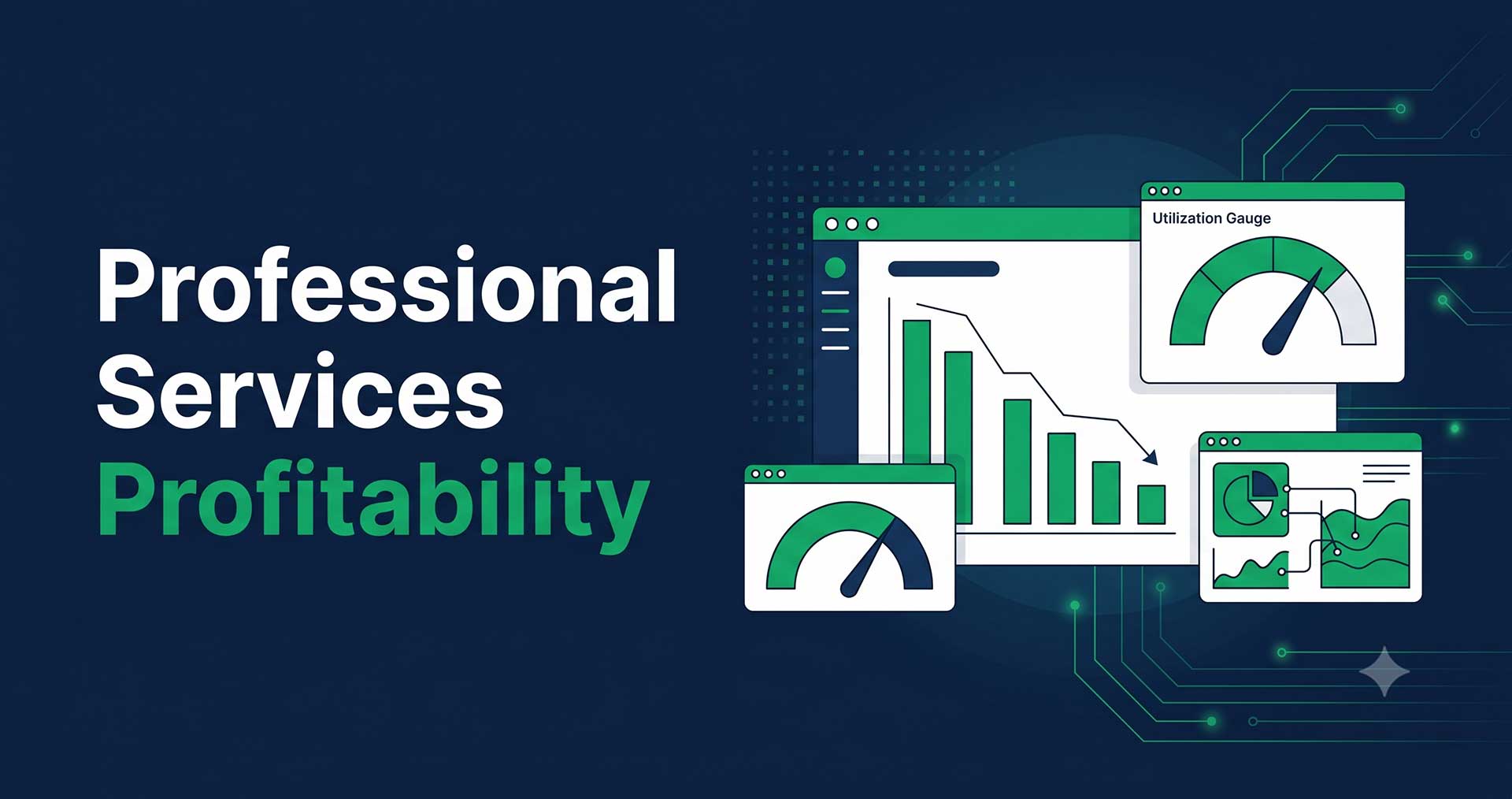 Professional Services Profitability

Utilization Gauge